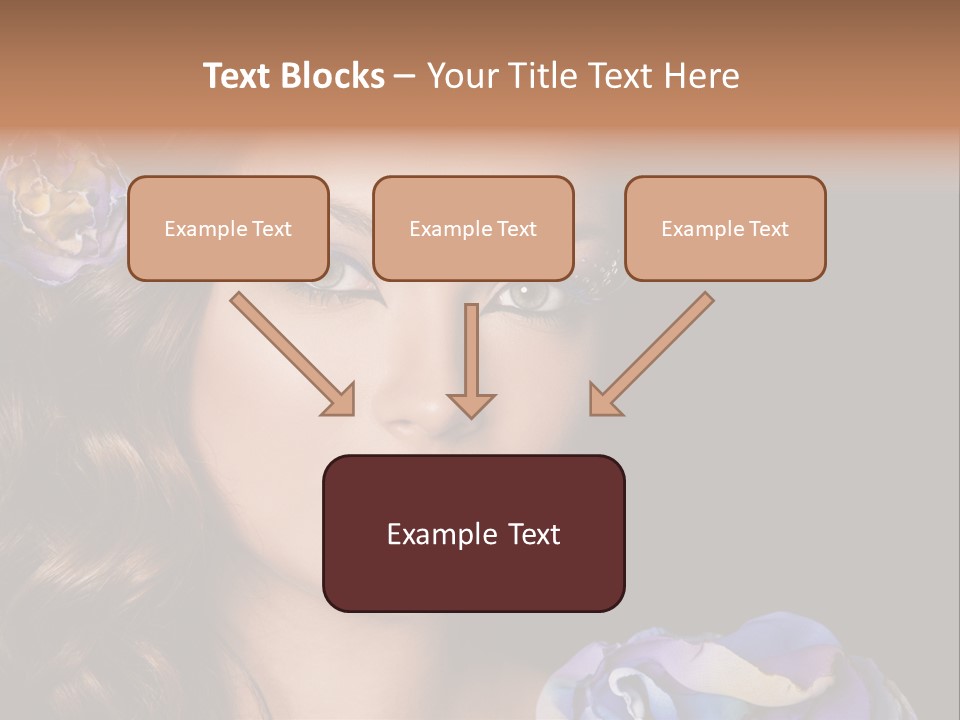 Text Blocks – Your Title Text Here

Example Text

Example Text

Example Text

Example Text